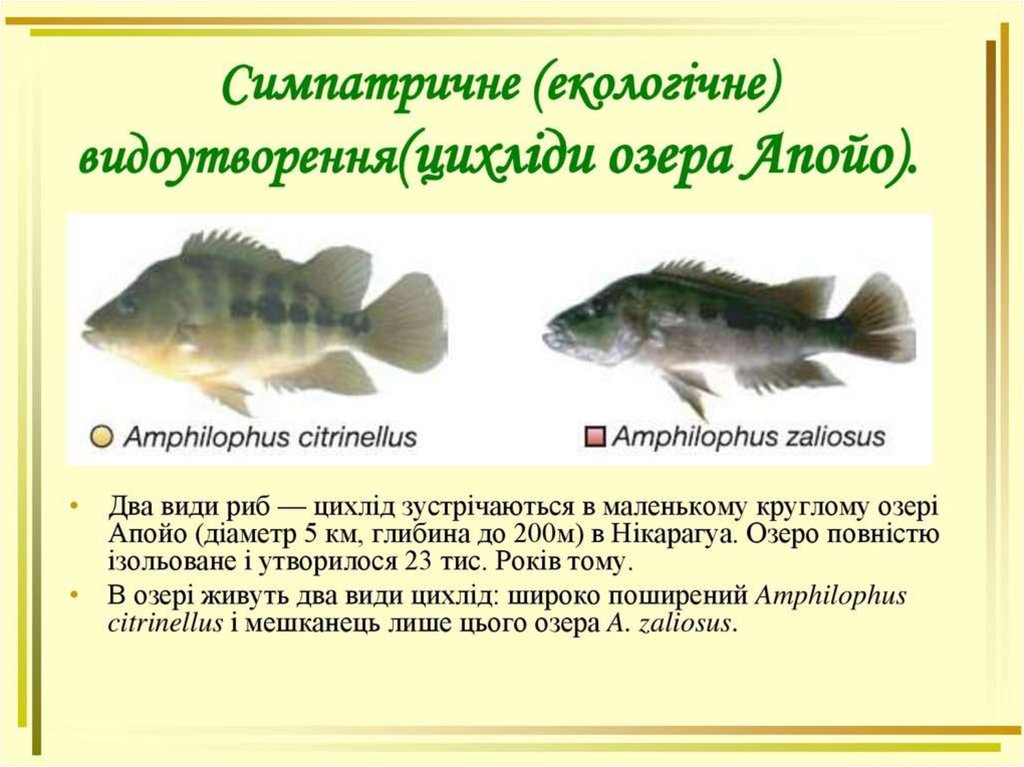 Симпатричне (екологічне) видоутворення(цихліди озера Апойо).

Amphilophus citrinellus

Amphilophus zaliosus

• Два види риб — цихлід зустрічаються в маленькому круглому озері Апойо (діаметр 5 км, глибина до 200м) в Нікарагуа. Озеро повністю ізольоване і утворилося 23 тис. Років тому.

• В озері живуть два види цихлід: широко поширений Amphilophus citrinellus і мешканець лише цього озера A. zaliosus.